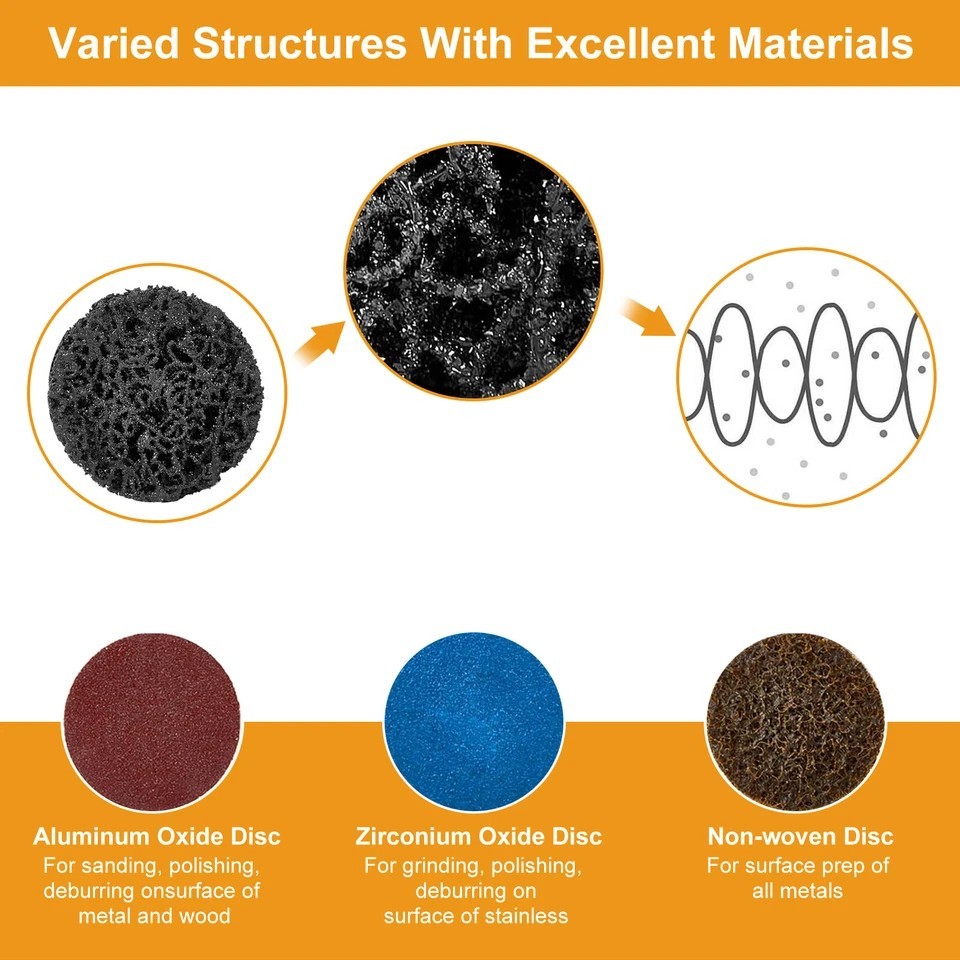 Varied Structures With Excellent Materials

Aluminum Oxide Disc
For sanding, polishing, deburring onsurface of metal and wood

Zirconium Oxide Disc
For grinding, polishing, deburring on surface of stainless

Non-woven Disc
For surface prep of all metals